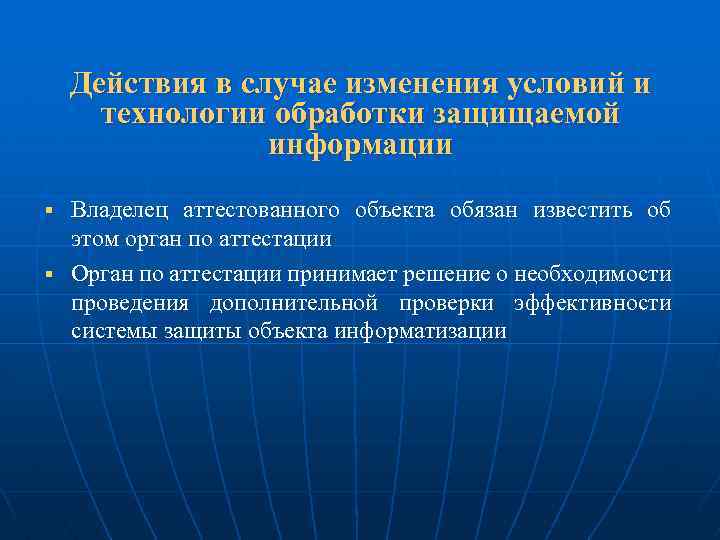 Действия в случае изменения условий и технологии обработки защищаемой информации

▪ Владелец аттестованного объекта обязан известить об этом орган по аттестации

▪ Орган по аттестации принимает решение о необходимости проведения дополнительной проверки эффективности системы защиты объекта информатизации